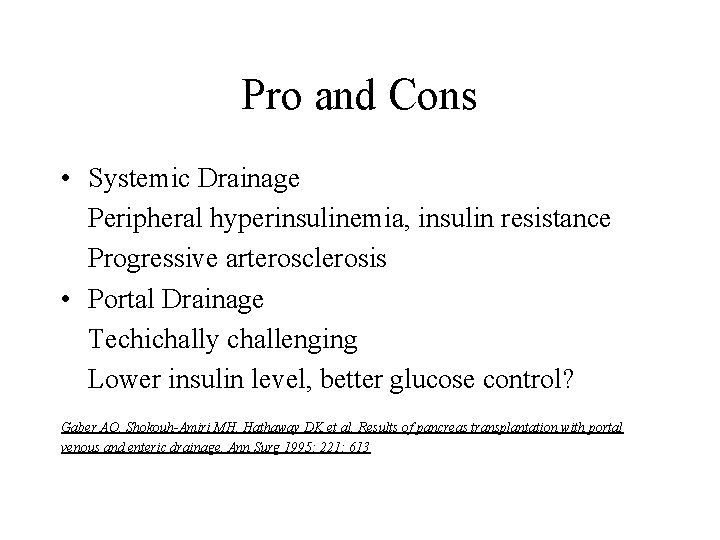 Pro and Cons

• Systemic Drainage
Peripheral hyperinsulinemia, insulin resistance
Progressive arterosclerosis
• Portal Drainage
Techichally challenging
Lower insulin level, better glucose control?

Gaber AO, Shokouh-Amiri MH, Hathaway DK et al. Results of pancreas transplantation with portal venous and enteric drainage. Ann Surg 1995; 221: 613